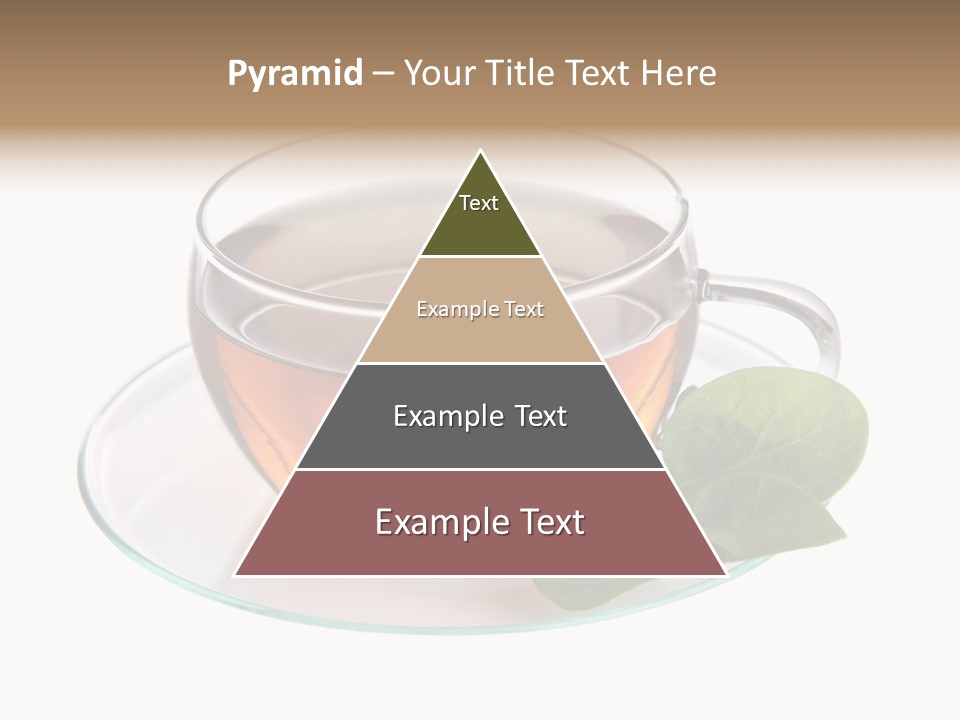 Pyramid – Your Title Text Here

Text

Example Text

Example Text

Example Text